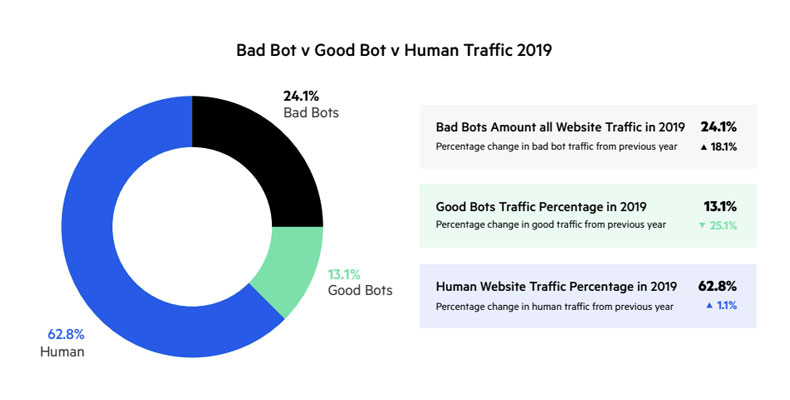 Bad Bot v Good Bot v Human Traffic 2019

24.1%
Bad Bots

13.1%
Good Bots

62.8%
Human

Bad Bots Amount all Website Traffic in 2019 24.1%
Percentage change in bad bot traffic from previous year ▲ 18.1%

Good Bots Traffic Percentage in 2019 13.1%
Percentage change in good traffic from previous year ▼ 25.1%

Human Website Traffic Percentage in 2019 62.8%
Percentage change in human traffic from previous year ▲ 1.1%